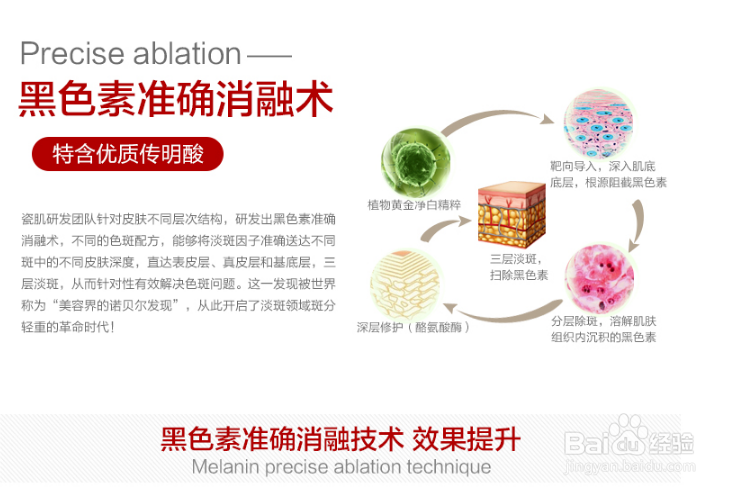 Precise ablation ——
黑色素准确消融术

特含优质传明酸

瓷肌研发团队针对皮肤不同层次结构，研发出黑色素准确消融术，不同的色斑配方，能够将淡斑因子准确送达不同斑中的不同皮肤深度，直达表皮层、真皮层和基底层，三层淡斑，从而针对性有效解决色斑问题。这一发现被世界称为“美容界的诺贝尔发现”，从此开启了淡斑领域斑分轻重的革命时代！

植物黄金净白精粹

靶向导入，深入肌底底层，根源阻截黑色素

三层淡斑，扫除黑色素

分层除斑，溶解肌肤组织内沉积的黑色素

深层修护（酪氨酸酶）

黑色素准确消融技术 效果提升
Melanin precise ablation technique

Baidu经验
jingyan.baidu.com